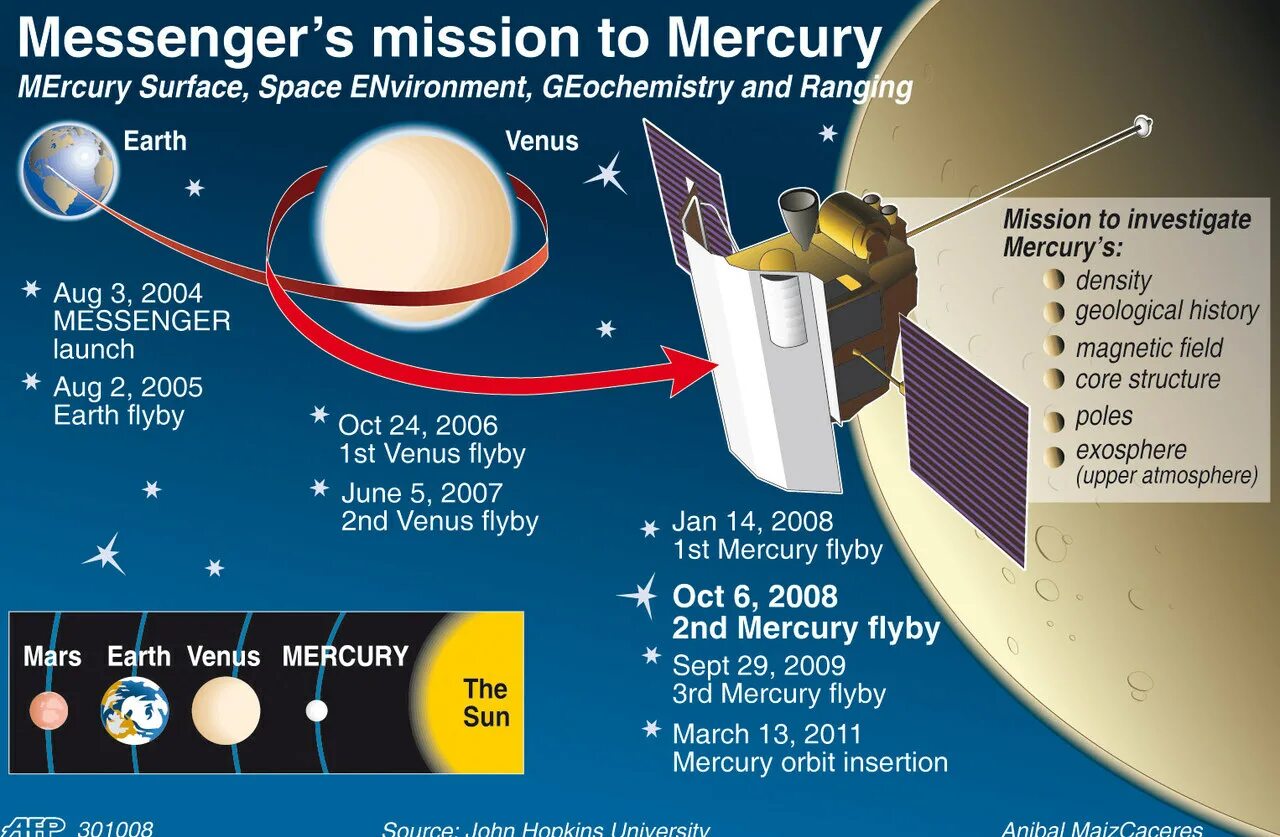 Messenger's mission to Mercury

MErcury Surface, Space ENvironment, GEochemistry and Ranging

Earth

Venus

Aug 3, 2004
MESSENGER
launch

Aug 2, 2005
Earth flyby

Oct 24, 2006
1st Venus flyby

June 5, 2007
2nd Venus flyby

Mission to investigate Mercury's:
density
geological history
magnetic field
core structure
poles
exosphere
(upper atmosphere)

Jan 14, 2008
1st Mercury flyby

Oct 6, 2008
2nd Mercury flyby

Sept 29, 2009
3rd Mercury flyby

March 13, 2011
Mercury orbit insertion

Mars Earth Venus MERCURY

The Sun

AFP 301008

Source: John Hopkins University

Anibal MaizCaceres